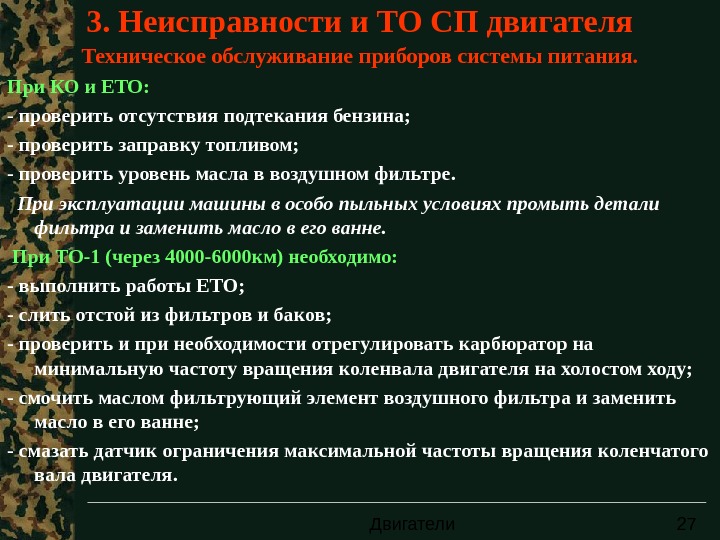 3. Неисправности и ТО СП двигателя

Техническое обслуживание приборов системы питания.

При КО и ЕТО:

- проверить отсутствия подтекания бензина;

- проверить заправку топливом;

- проверить уровень масла в воздушном фильтре.

При эксплуатации машины в особо пыльных условиях промыть детали фильтра и заменить масло в его ванне.

При ТО-1 (через 4000-6000км) необходимо:

- выполнить работы ЕТО;

- слить отстой из фильтров и баков;

- проверить и при необходимости отрегулировать карбюратор на минимальную частоту вращения коленвала двигателя на холостом ходу;

- смочить маслом фильтрующий элемент воздушного фильтра и заменить масло в его ванне;

- смазать датчик ограничения максимальной частоты вращения коленчатого вала двигателя.

Двигатели

27